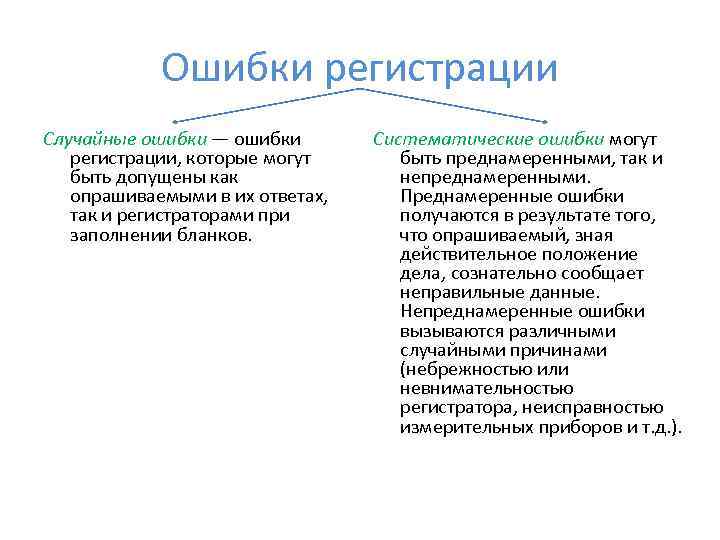 Ошибки регистрации

Случайные ошибки — ошибки регистрации, которые могут быть допущены как опрашиваемыми в их ответах, так и регистраторами при заполнении бланков.

Систематические ошибки могут быть преднамеренными, так и непреднамеренными. Преднамеренные ошибки получаются в результате того, что опрашиваемый, зная действительное положение дела, сознательно сообщает неправильные данные. Непреднамеренные ошибки вызываются различными случайными причинами (небрежностью или невнимательностью регистратора, неисправностью измерительных приборов и т.д.).